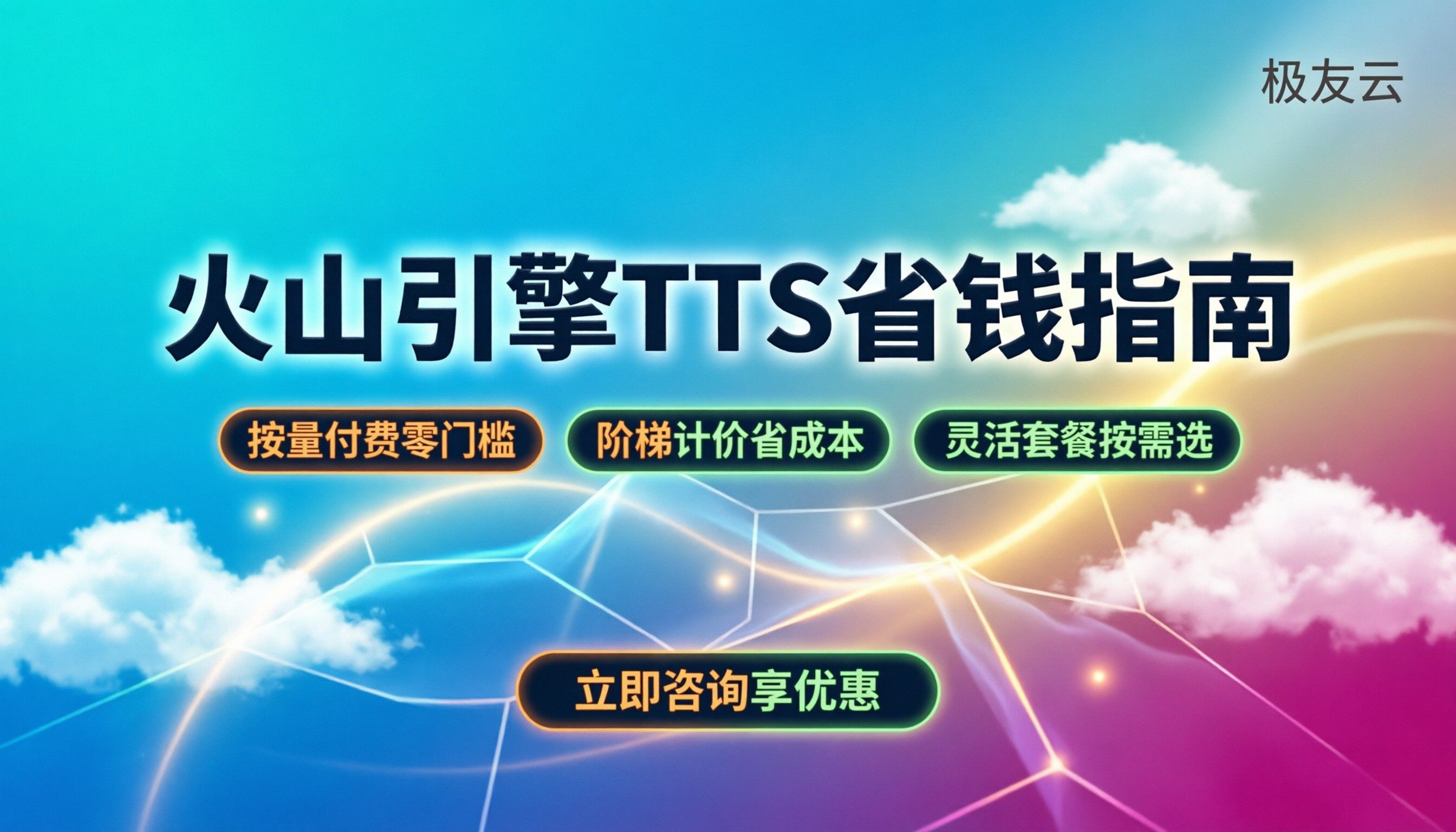 极友云

火山引擎TTS省钱指南

按量付费零门槛

阶梯计价省成本

灵活套餐按需选

立即咨询享优惠